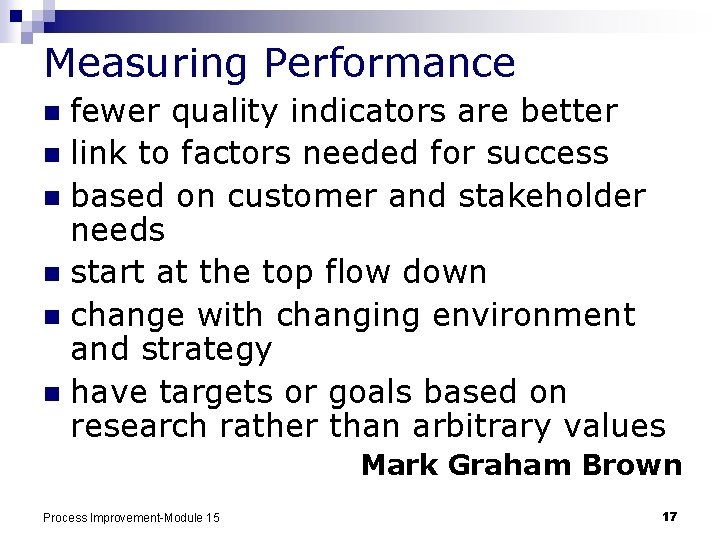 Measuring Performance

- fewer quality indicators are better
- link to factors needed for success
- based on customer and stakeholder needs
- start at the top flow down
- change with changing environment and strategy
- have targets or goals based on research rather than arbitrary values

Mark Graham Brown

Process Improvement-Module 15

17